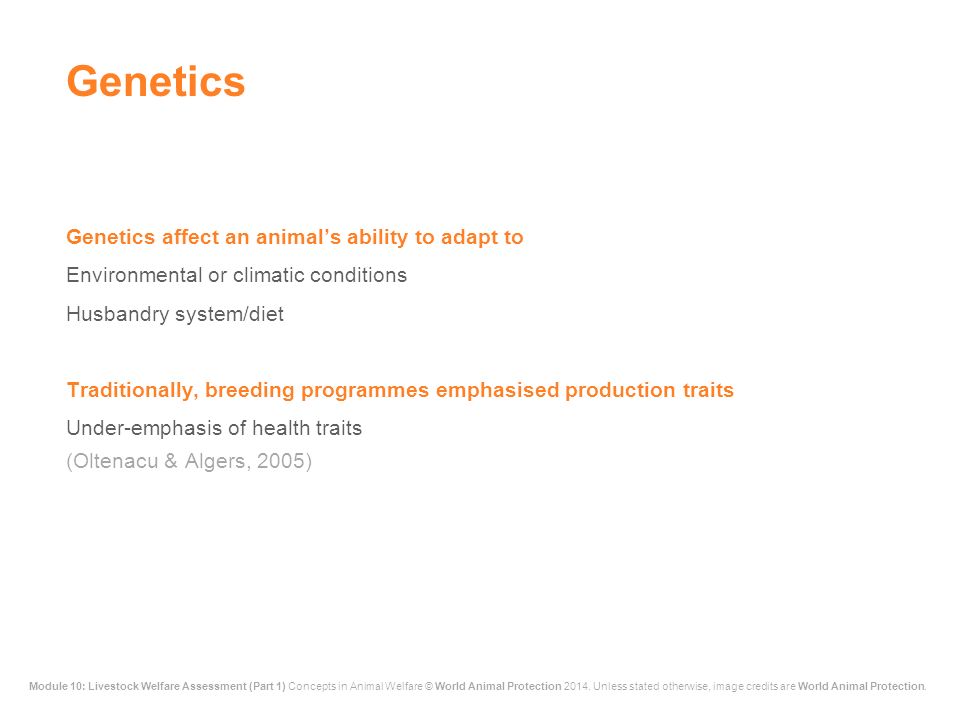 Genetics

Genetics affect an animal's ability to adapt to

Environmental or climatic conditions

Husbandry system/diet

Traditionally, breeding programmes emphasised production traits

Under-emphasis of health traits
(Oltenacu & Algers, 2005)

Module 10: Livestock Welfare Assessment (Part 1) Concepts in Animal Welfare © World Animal Protection 2014. Unless stated otherwise, image credits are World Animal Protection.